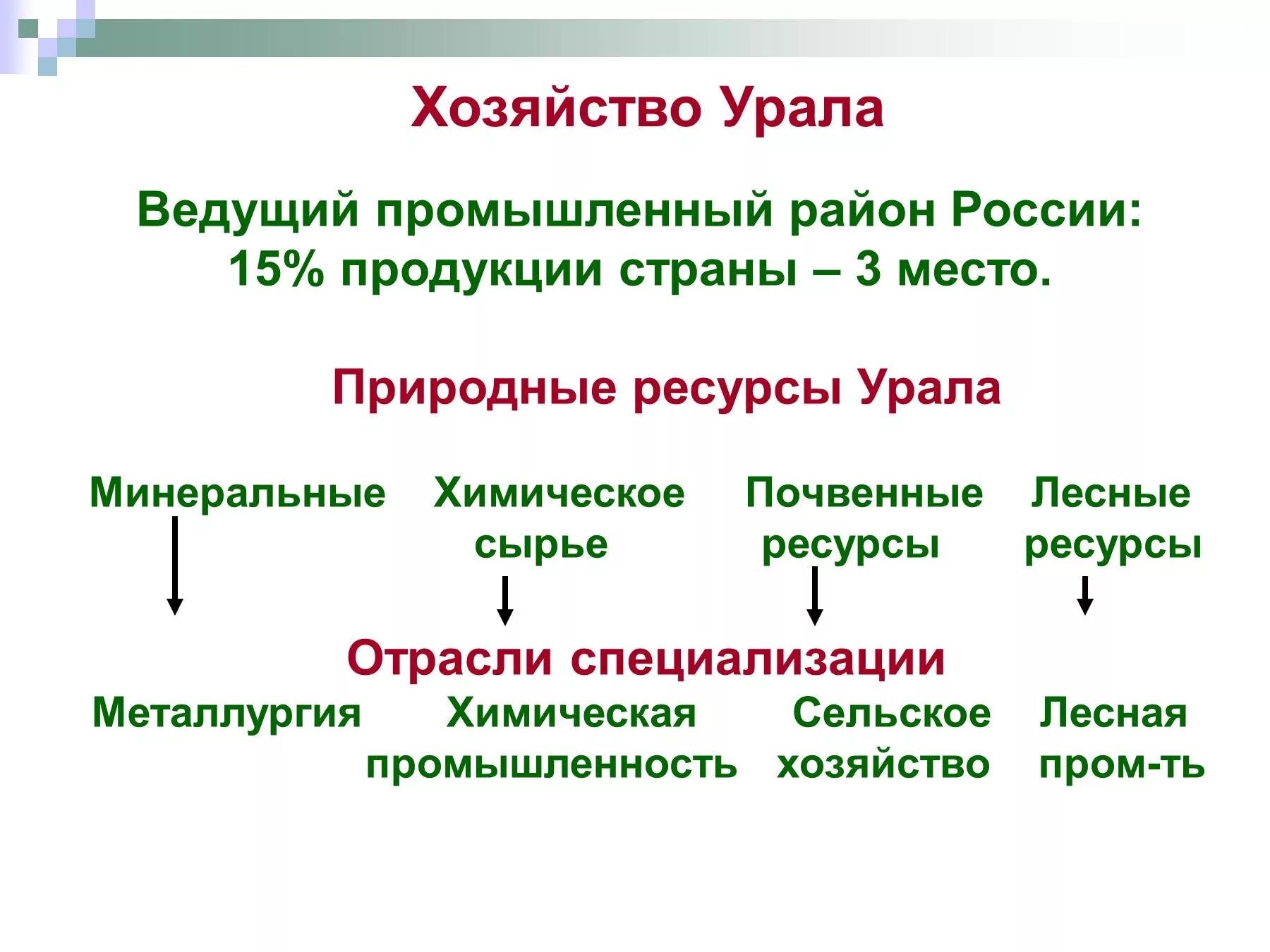 Хозяйство Урала

Ведущий промышленный район России: 15% продукции страны – 3 место.

Природные ресурсы Урала

Минеральные

Химическое сырье

Почвенные ресурсы

Лесные ресурсы

Отрасли специализации

Металлургия

Химическая промышленность

Сельское хозяйство

Лесная пром-ть